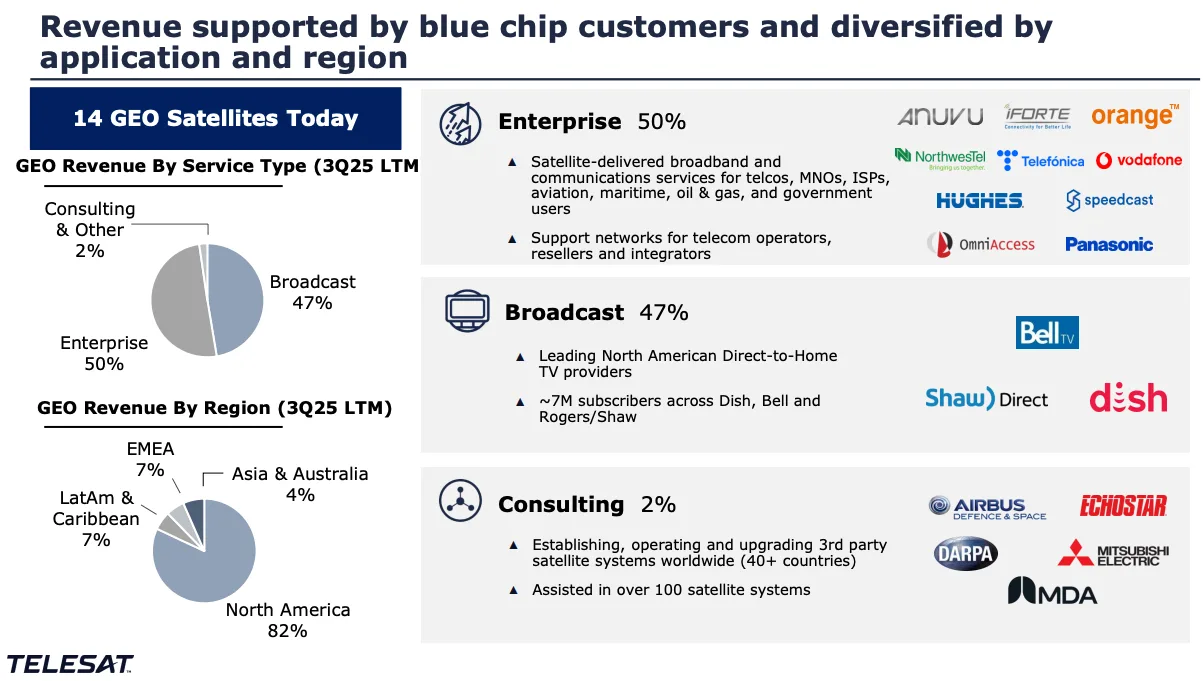 Revenue supported by blue chip customers and diversified by application and region

14 GEO Satellites Today

GEO Revenue By Service Type (3Q25 LTM

Consulting & Other 2%

Broadcast 47%

Enterprise 50%

GEO Revenue By Region (3Q25 LTM)

EMEA 7%

Asia & Australia 4%

LatAm & Caribbean 7%

North America 82%

TELESAT

Enterprise 50%

▲ Satellite-delivered broadband and communications services for telcos, MNOs, ISPs, aviation, maritime, oil & gas, and government users

▲ Support networks for telecom operators, resellers and integrators

ANUVU iFORTE Connectivity for Better Life orange™ NorthwesTel Bringing us together Telefónica vodafone HUGHES speedcast OmniAccess Panasonic

Broadcast 47%

▲ Leading North American Direct-to-Home TV providers

▲ ~7M subscribers across Dish, Bell and Rogers/Shaw

Bell TV Shaw) Direct dish

Consulting 2%

▲ Establishing, operating and upgrading 3rd party satellite systems worldwide (40+ countries)

▲ Assisted in over 100 satellite systems

AIRBUS DEFENCE & SPACE ECHOSTAR DARPA MITSUBISHI ELECTRIC MDA